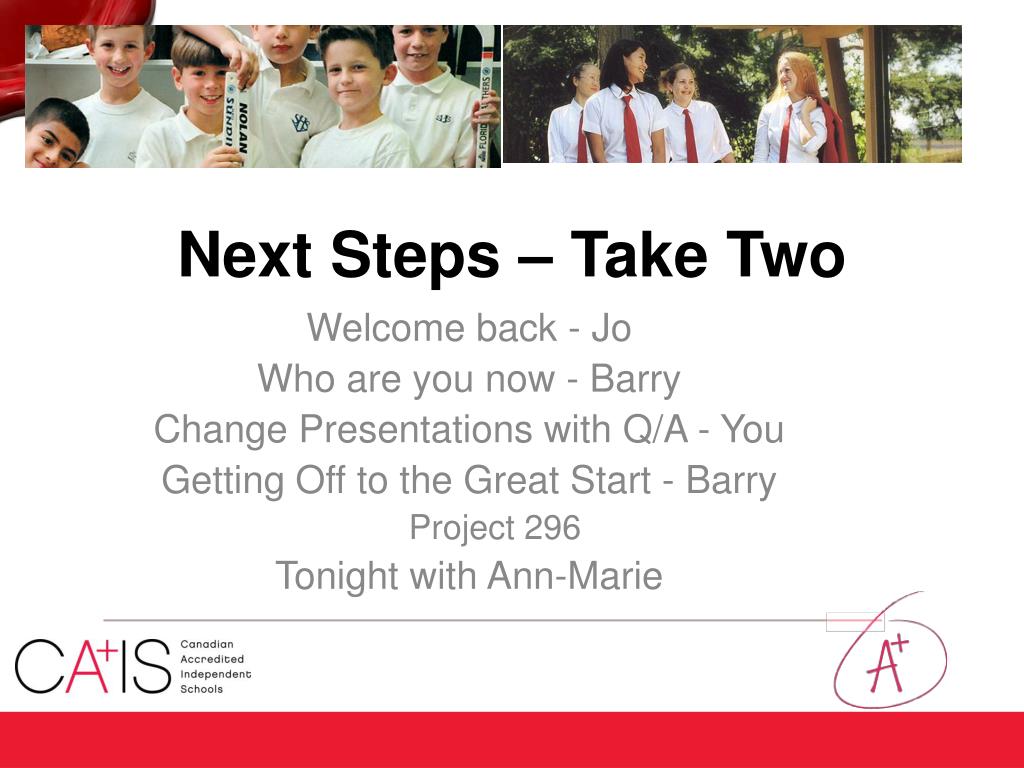 NOLAN

Next Steps – Take Two

Welcome back - Jo
Who are you now - Barry
Change Presentations with Q/A - You
Getting Off to the Great Start - Barry
Project 296
Tonight with Ann-Marie

CA+IS Canadian Accredited Independent Schools

A+